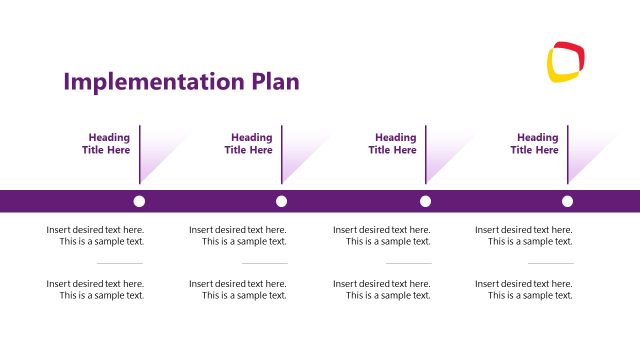 Implementation Plan

Heading Title Here

Insert desired text here. This is a sample text.

Insert desired text here. This is a sample text.

Heading Title Here

Insert desired text here. This is a sample text.

Insert desired text here. This is a sample text.

Heading Title Here

Insert desired text here. This is a sample text.

Insert desired text here. This is a sample text.

Heading Title Here

Insert desired text here. This is a sample text.

Insert desired text here. This is a sample text.